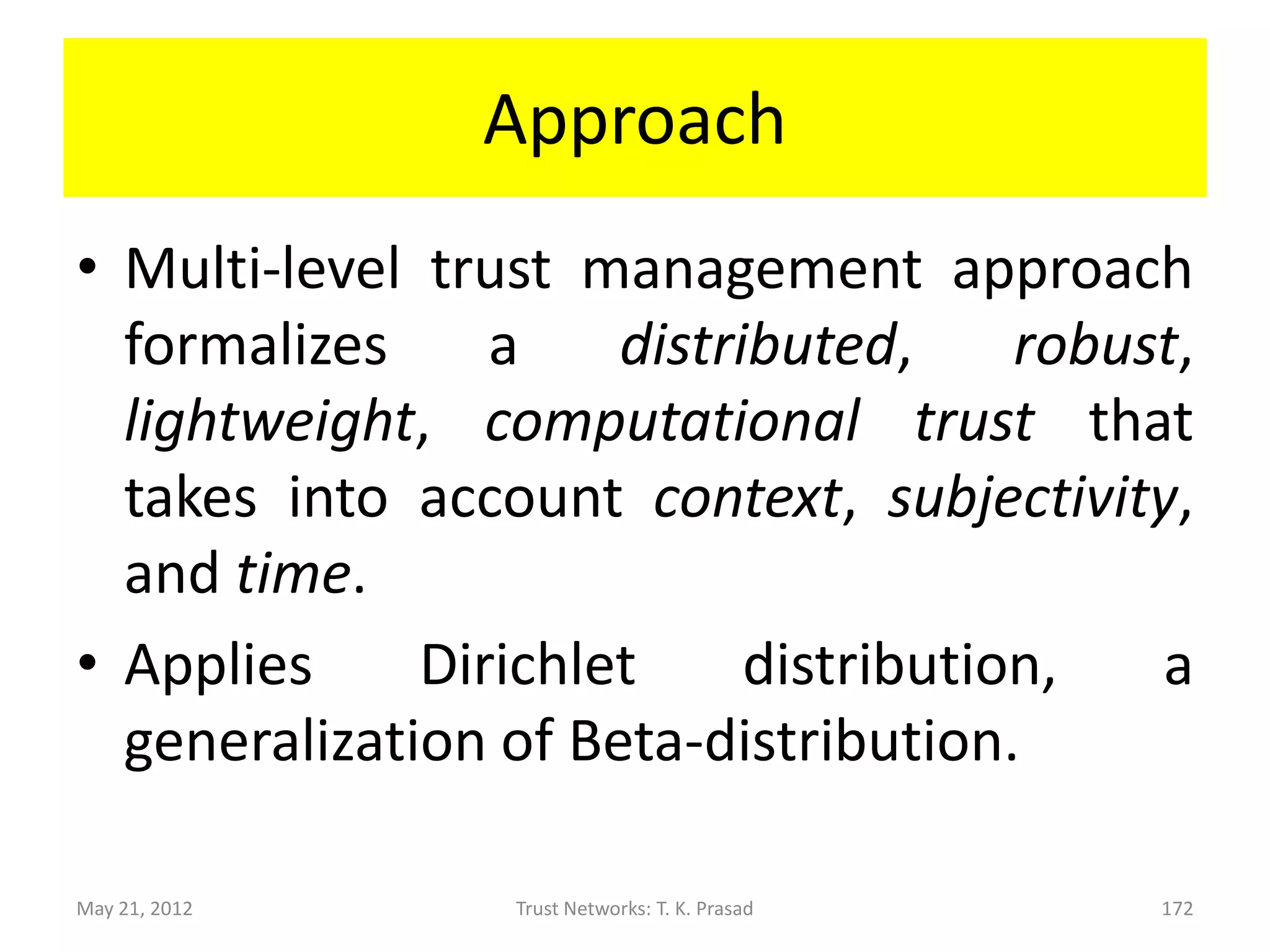 Approach

• Multi-level trust management approach formalizes a distributed, robust, lightweight, computational trust that takes into account context, subjectivity, and time.

• Applies Dirichlet distribution, a generalization of Beta-distribution.

May 21, 2012

Trust Networks: T. K. Prasad

172